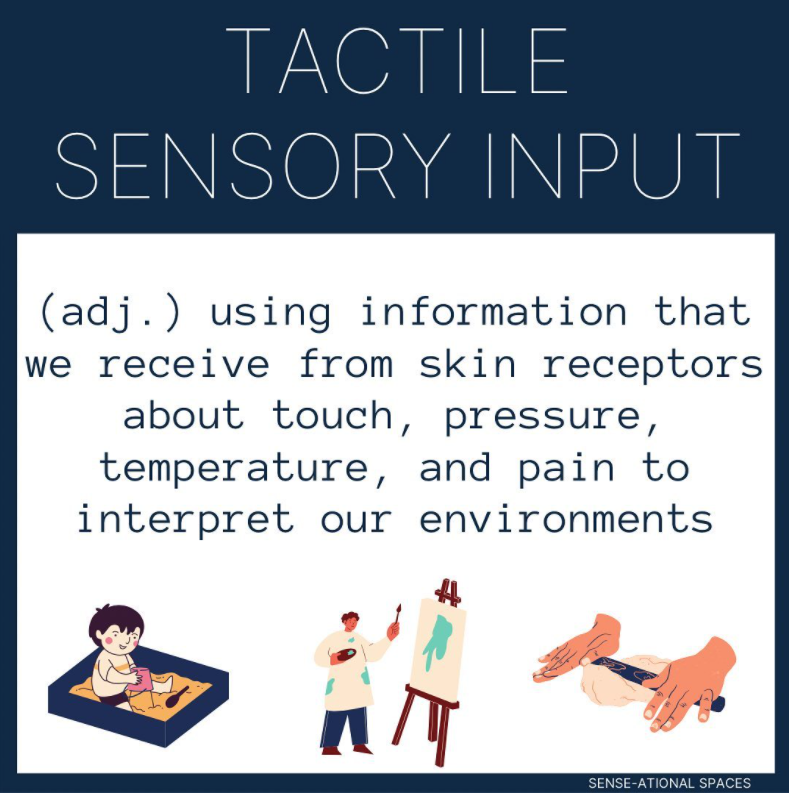 TACTILE SENSORY INPUT

(adj.) using information that we receive from skin receptors about touch, pressure, temperature, and pain to interpret our environments

SENSE-ATIONAL SPACES